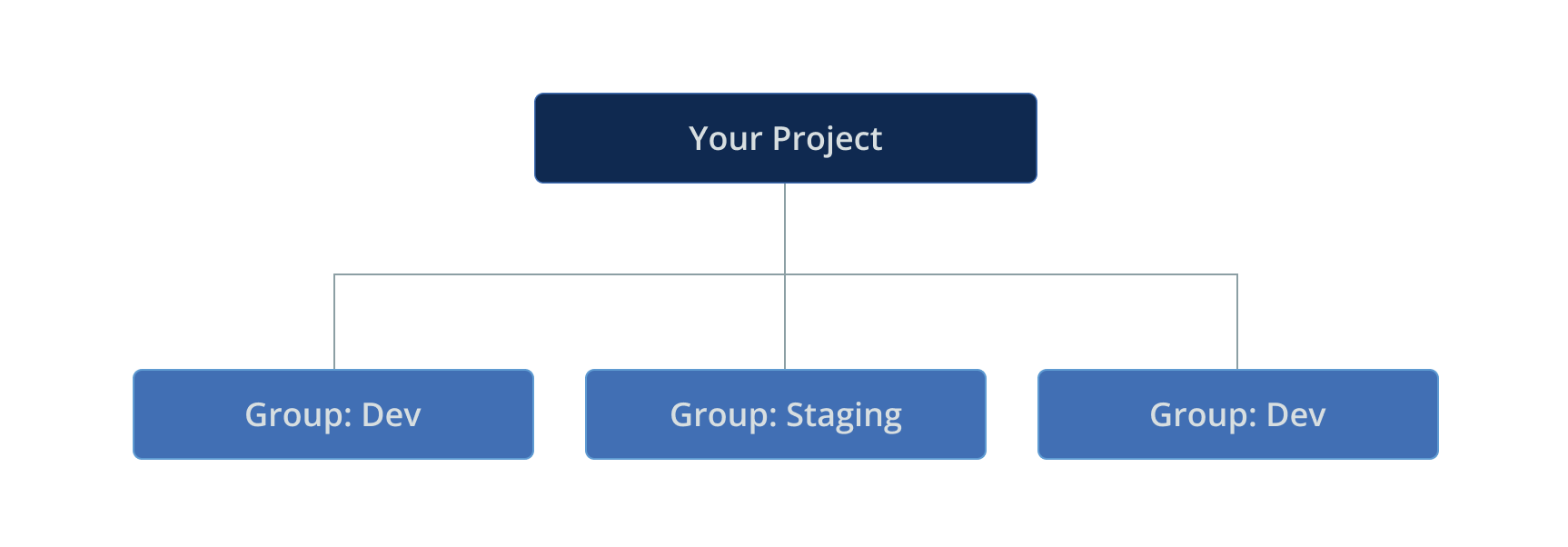 Your Project

Group: Dev

Group: Staging

Group: Dev